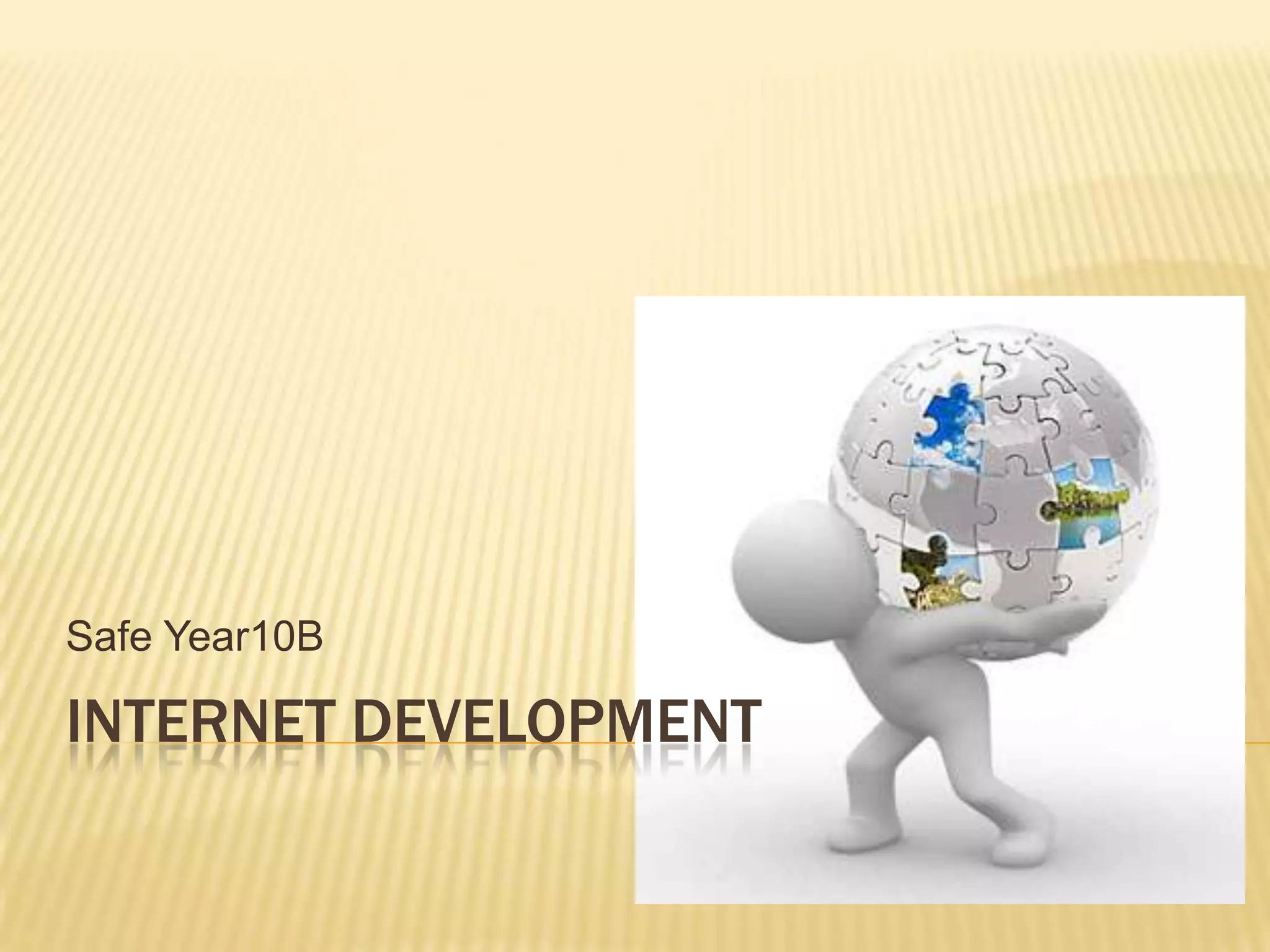 Safe Year10B

INTERNET DEVELOPMENT